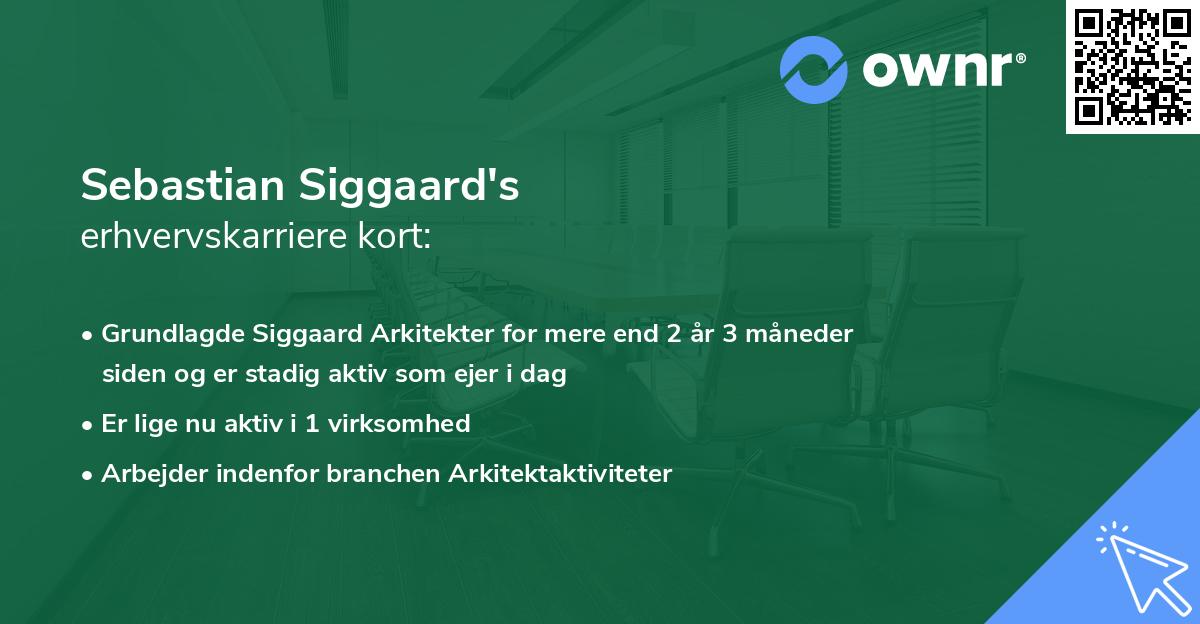 ownr®

Sebastian Siggaard's
erhvervskarriere kort:

• Grundlagde Siggaard Arkitekter for mere end 2 år 3 måneder siden og er stadig aktiv som ejer i dag
• Er lige nu aktiv i 1 virksomhed
• Arbejder indenfor branchen Arkitektaktiviteter